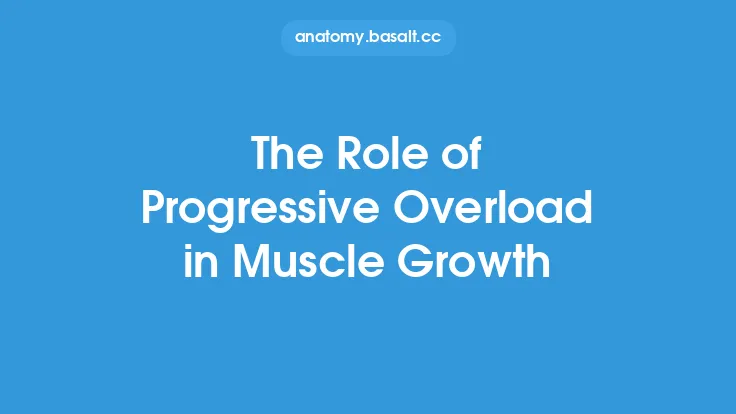 anatomy.basalt.cc

The Role of Progressive Overload in Muscle Growth